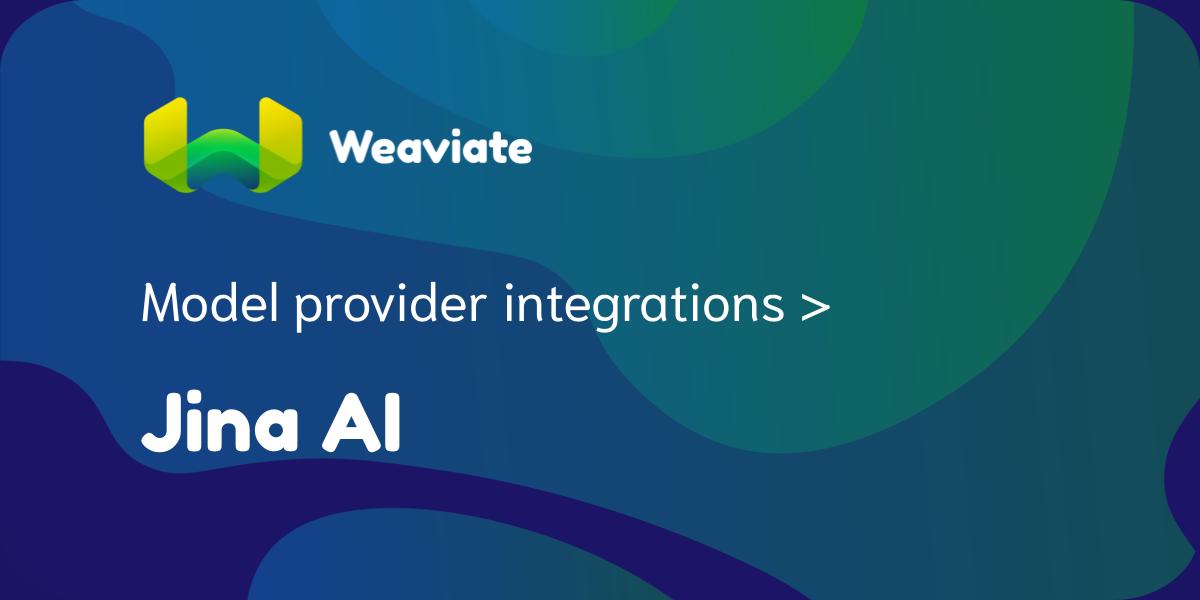 Weaviate

Model provider integrations >

Jina AI